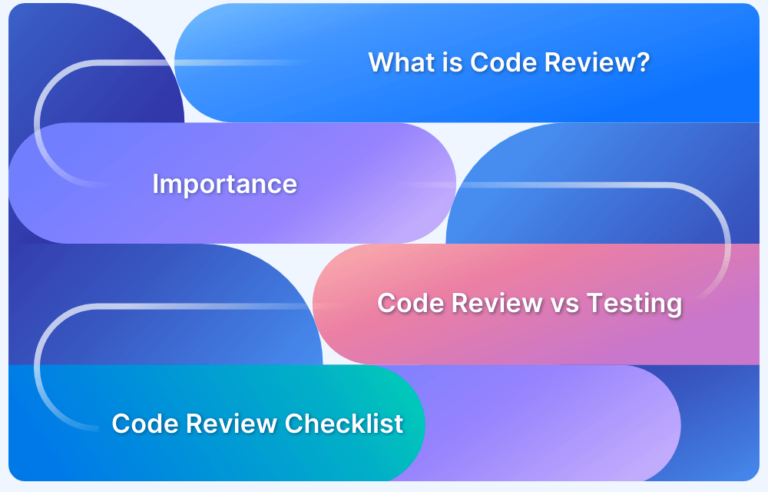 What is Code Review?

Importance

Code Review vs Testing

Code Review Checklist